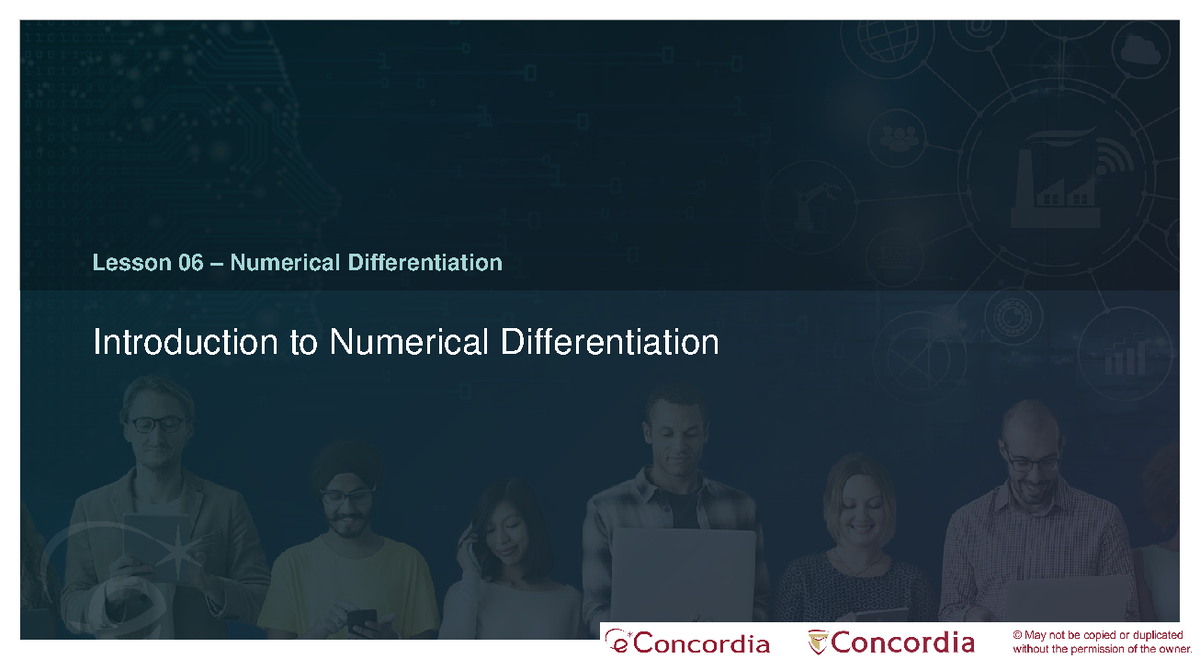 Lesson 06 – Numerical Differentiation

Introduction to Numerical Differentiation

eConcordia

Concordia

© May not be copied or duplicated without the permission of the owner.